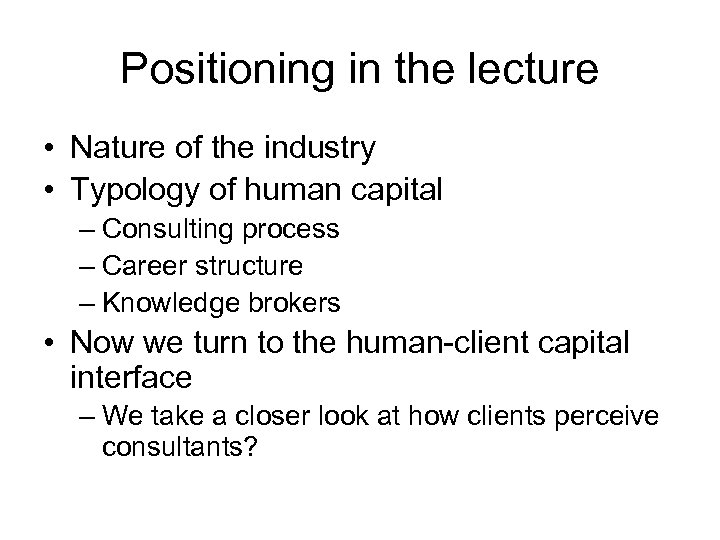 Positioning in the lecture

• Nature of the industry
• Typology of human capital
– Consulting process
– Career structure
– Knowledge brokers
• Now we turn to the human-client capital interface
– We take a closer look at how clients perceive consultants?